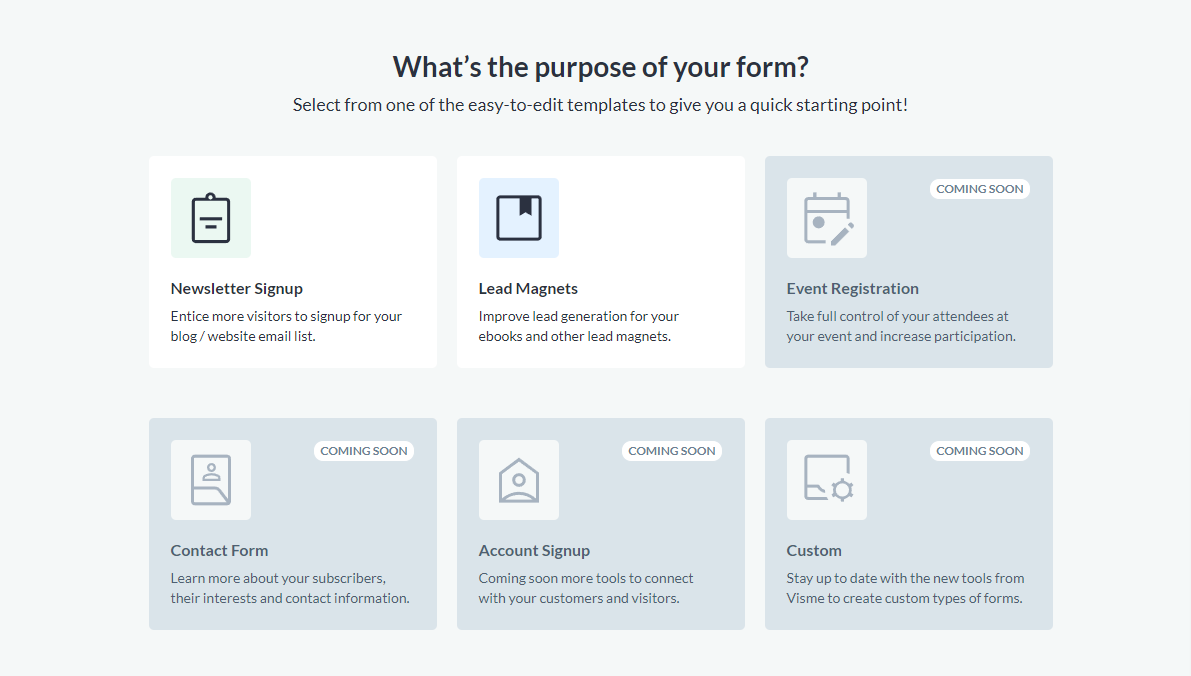 What’s the purpose of your form?

Select from one of the easy-to-edit templates to give you a quick starting point!

Newsletter Signup

Entice more visitors to signup for your blog / website email list.

Lead Magnets

Improve lead generation for your ebooks and other lead magnets.

COMING SOON

Event Registration

Take full control of your attendees at your event and increase participation.

COMING SOON

Contact Form

Learn more about your subscribers, their interests and contact information.

COMING SOON

Account Signup

Coming soon more tools to connect with your customers and visitors.

COMING SOON

Custom

Stay up to date with the new tools from Visme to create custom types of forms.